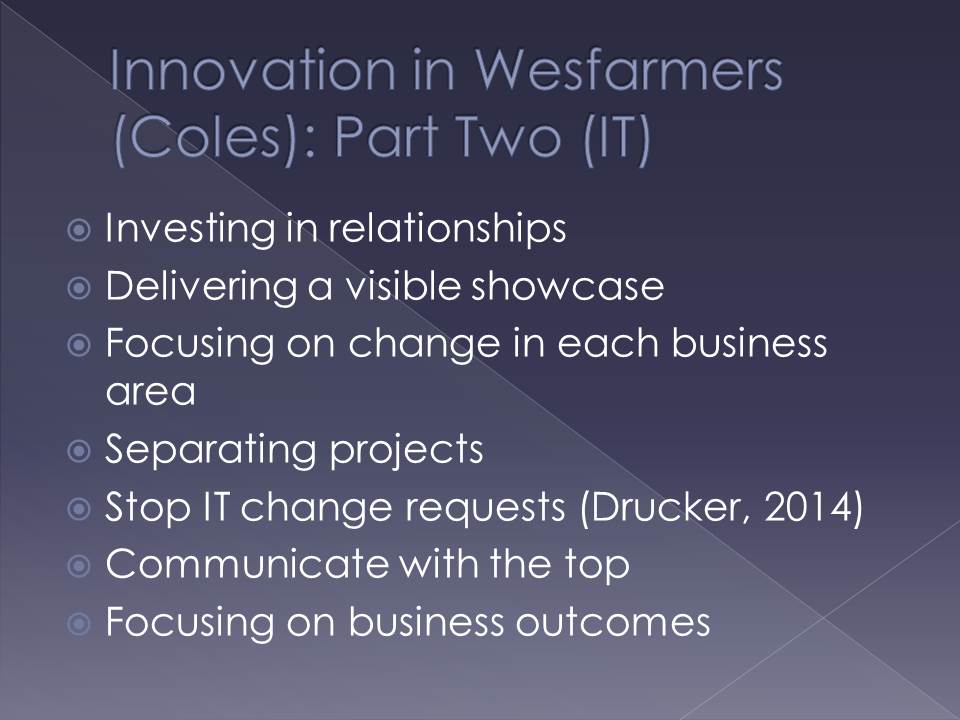 Innovation in Wesfarmers (Coles): Part Two (IT)

Investing in relationships
Delivering a visible showcase
Focusing on change in each business area
Separating projects
Stop IT change requests (Drucker, 2014)
Communicate with the top
Focusing on business outcomes